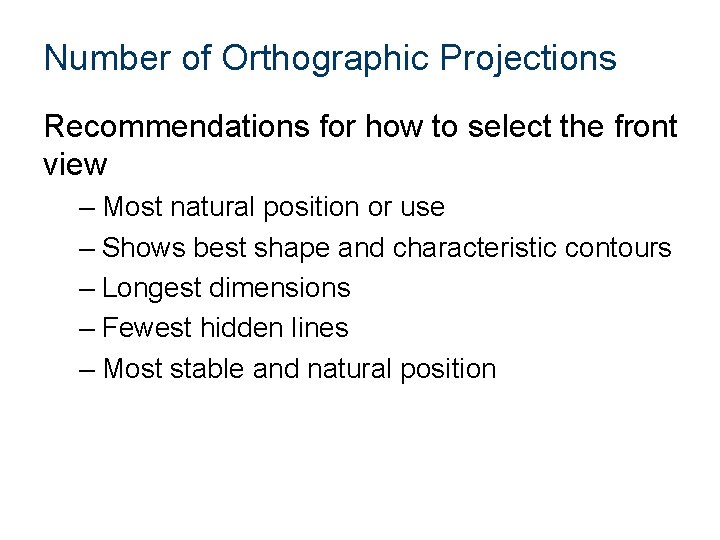 Number of Orthographic Projections

Recommendations for how to select the front view

– Most natural position or use
– Shows best shape and characteristic contours
– Longest dimensions
– Fewest hidden lines
– Most stable and natural position